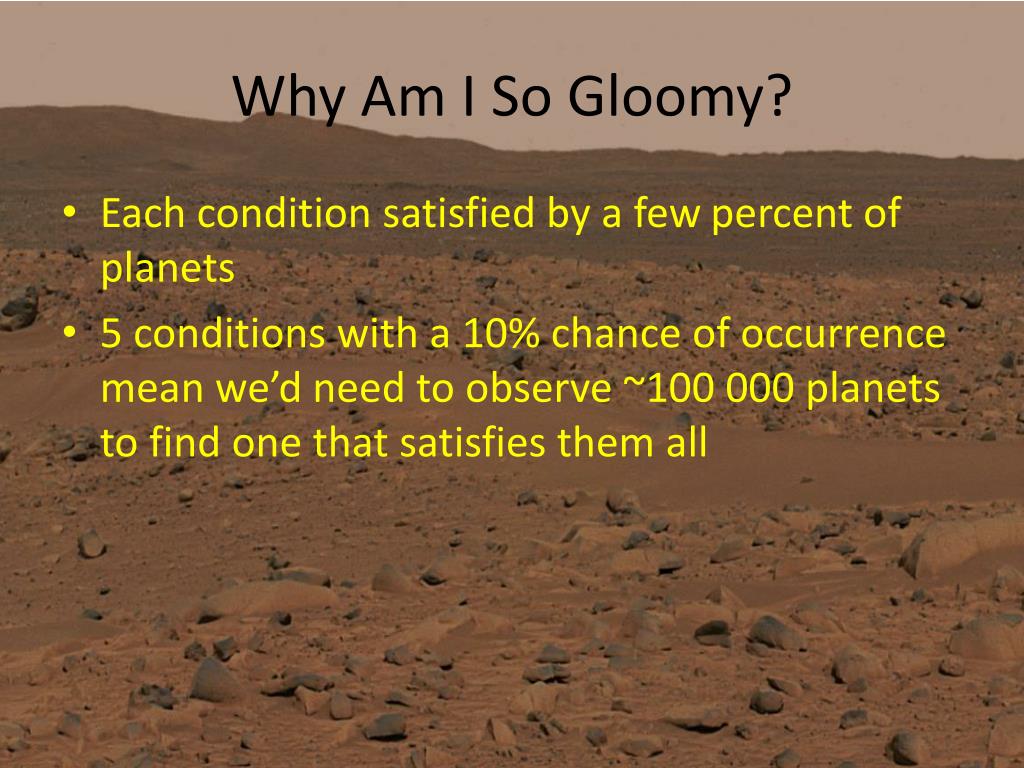 Why Am I So Gloomy?

• Each condition satisfied by a few percent of planets
• 5 conditions with a 10% chance of occurrence mean we'd need to observe ~100 000 planets to find one that satisfies them all